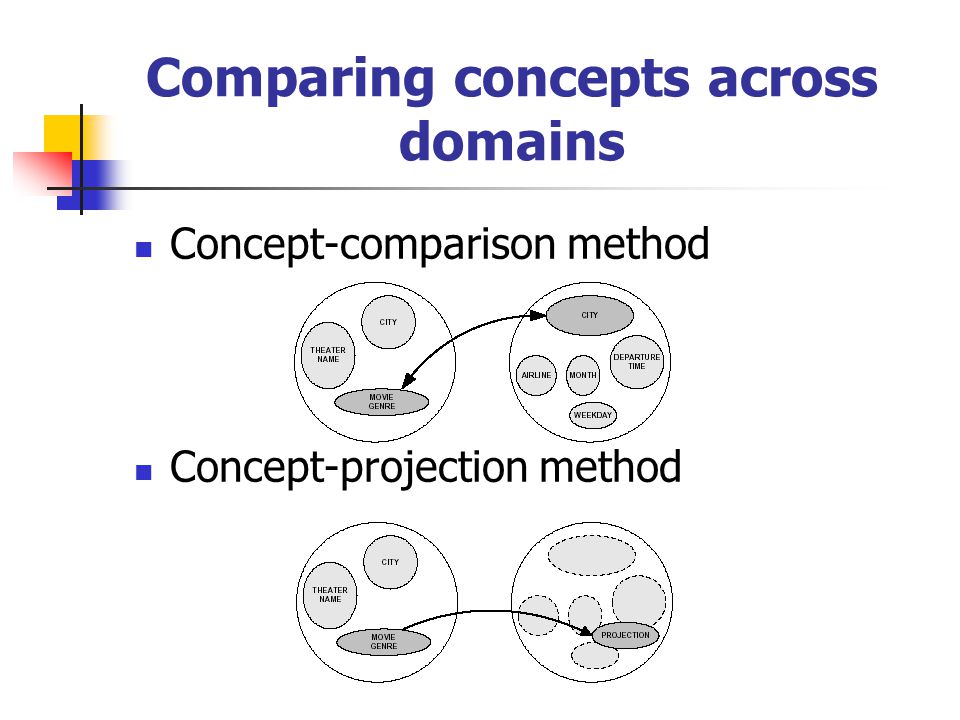 Comparing concepts across domains

Concept-comparison method

CITY
THEATER NAME
MOVIE GENRE
CITY
AIRLINE
MONTH
DEPARTURE TIME
WEEKDAY

Concept-projection method

CITY
THEATER NAME
MOVIE GENRE
PROJECTION